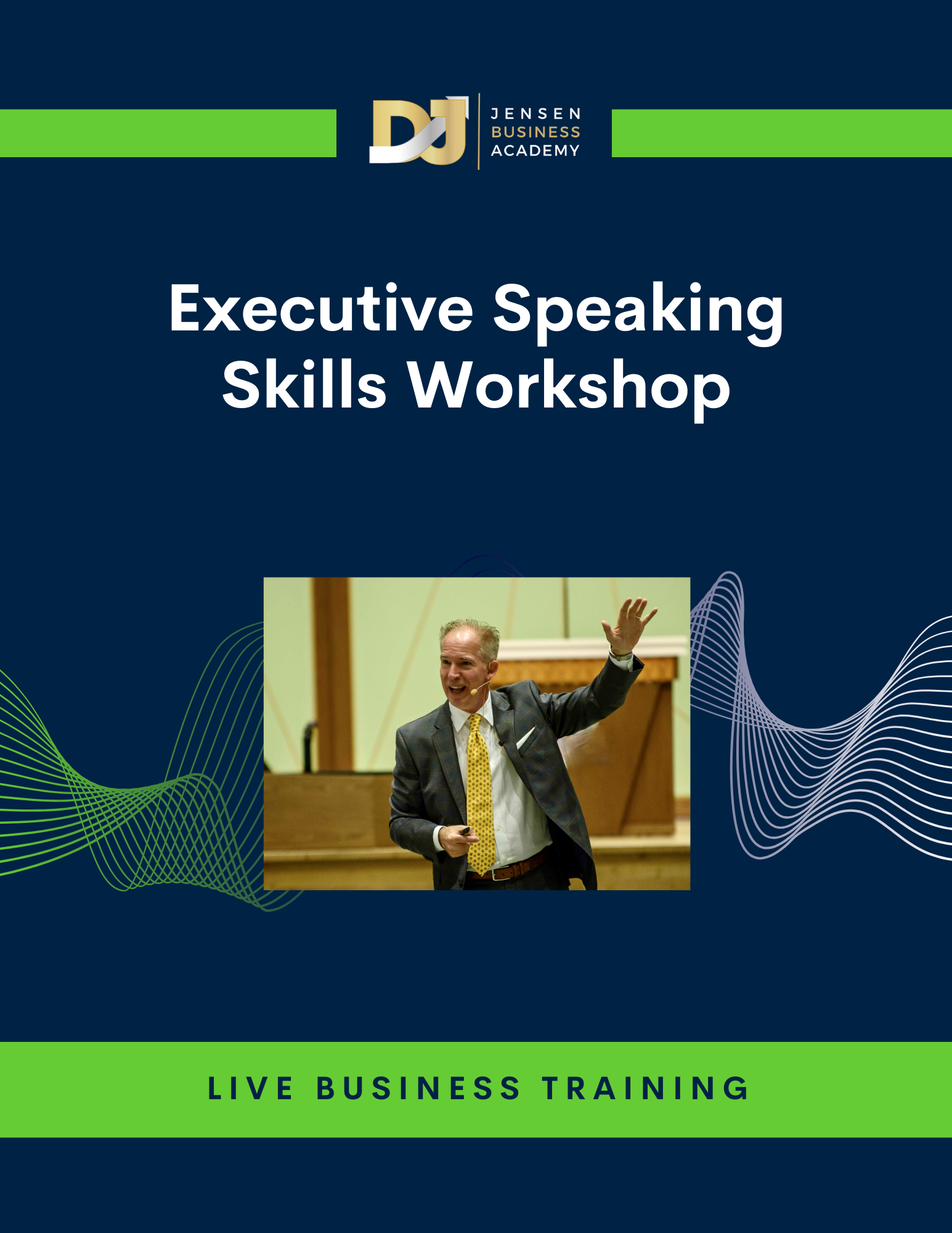 DJ
JENSEN
BUSINESS
ACADEMY

Executive Speaking Skills Workshop

LIVE BUSINESS TRAINING